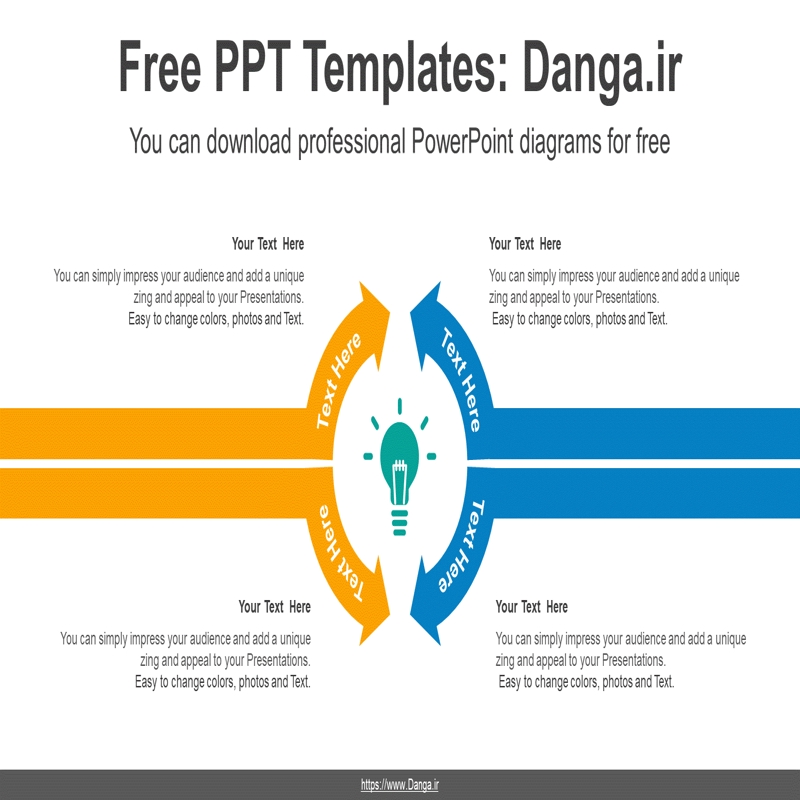 Free PPT Templates: Danga.ir

You can download professional PowerPoint diagrams for free

Your Text Here

You can simply impress your audience and add a unique zing and appeal to your Presentations. Easy to change colors, photos and Text.

Your Text Here

You can simply impress your audience and add a unique zing and appeal to your Presentations. Easy to change colors, photos and Text.

Text Here

Text Here

Text Here

Text Here

Your Text Here

You can simply impress your audience and add a unique zing and appeal to your Presentations. Easy to change colors, photos and Text.

Your Text Here

You can simply impress your audience and add a unique zing and appeal to your Presentations. Easy to change colors, photos and Text.

https://www.Danga.ir